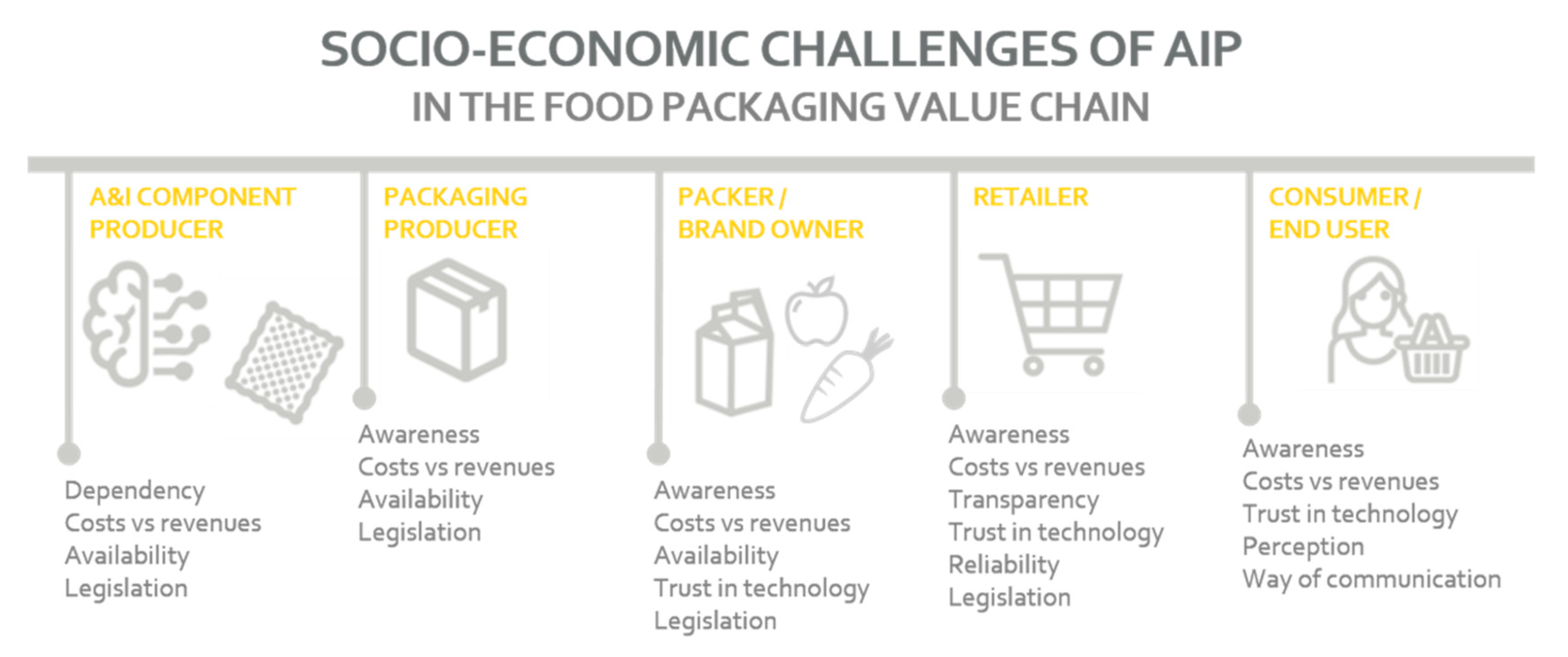 SOCIO-ECONOMIC CHALLENGES OF AIP
IN THE FOOD PACKAGING VALUE CHAIN

A&I COMPONENT PRODUCER

Dependency
Costs vs revenues
Availability
Legislation

PACKAGING PRODUCER

Awareness
Costs vs revenues
Availability
Legislation

PACKER / BRAND OWNER

Awareness
Costs vs revenues
Availability
Trust in technology
Legislation

RETAILER

Awareness
Costs vs revenues
Transparency
Trust in technology
Reliability
Legislation

CONSUMER / END USER

Awareness
Costs vs revenues
Trust in technology
Perception
Way of communication